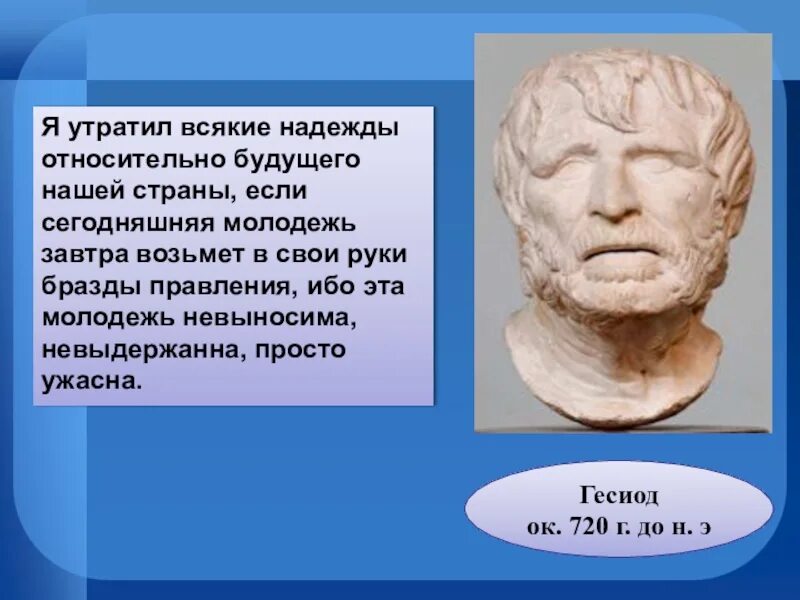 Я утратил всякие надежды относительно будущего нашей страны, если сегодняшняя молодежь завтра возьмет в свои руки бразды правления, ибо эта молодежь невыносима, невыдержанна, просто ужасна.

Гесиод
ок. 720 г. до н. э